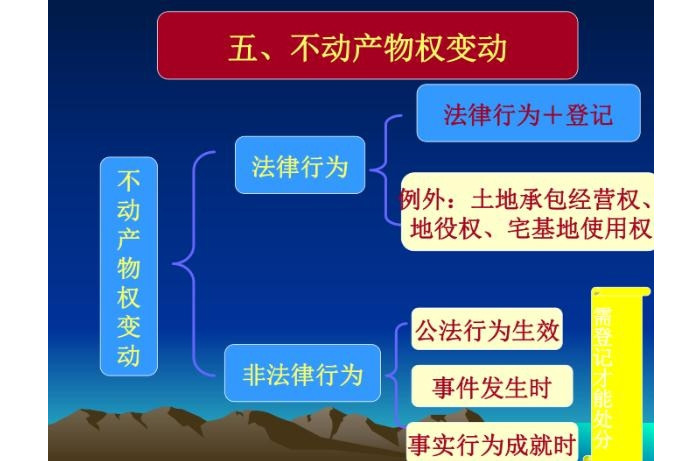 五、不动产物权变动

不动产物权变动

法律行为

法律行为＋登记

例外：土地承包经营权、地役权、宅基地使用权

非法律行为

公法行为生效

事件发生时

事实行为成就时

需登记才能处分